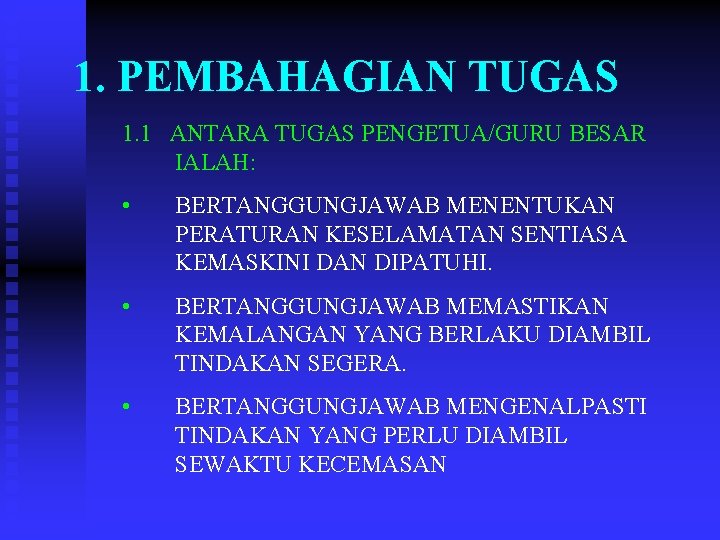 1. PEMBAHAGIAN TUGAS

1.1 ANTARA TUGAS PENGETUA/GURU BESAR IALAH:

• BERTANGGUNGJAWAB MENENTUKAN PERATURAN KESELAMATAN SENTIASA KEMASKINI DAN DIPATUHI.

• BERTANGGUNGJAWAB MEMASTIKAN KEMALANGAN YANG BERLAKU DIAMBIL TINDAKAN SEGERA.

• BERTANGGUNGJAWAB MENGENALPASTI TINDAKAN YANG PERLU DIAMBIL SEWAKTU KECEMASAN